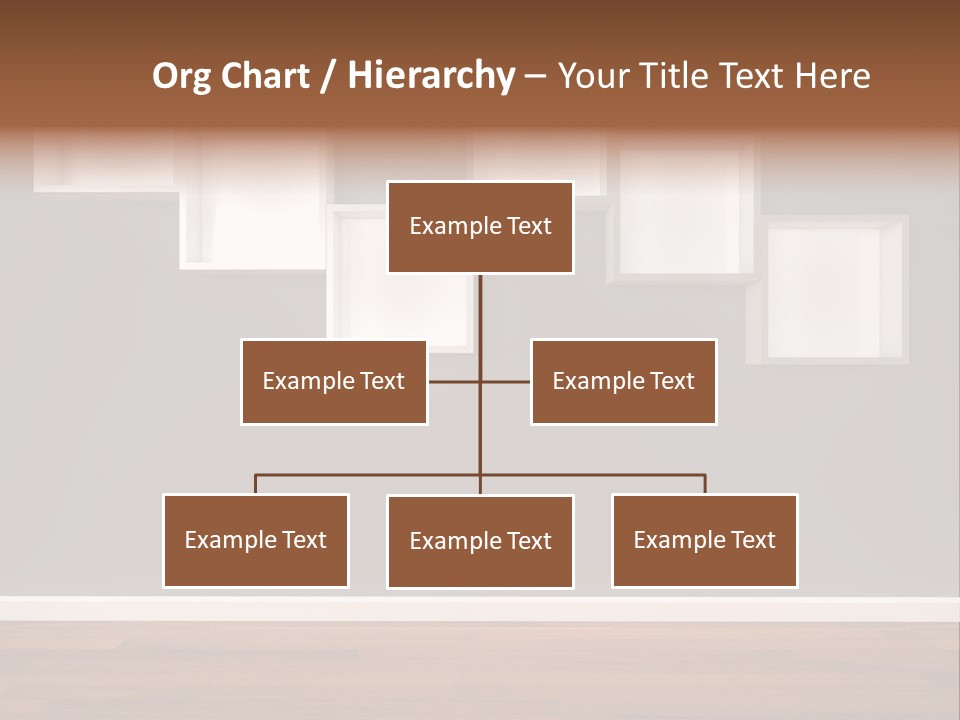 Org Chart / Hierarchy – Your Title Text Here

Example Text

Example Text

Example Text

Example Text

Example Text

Example Text